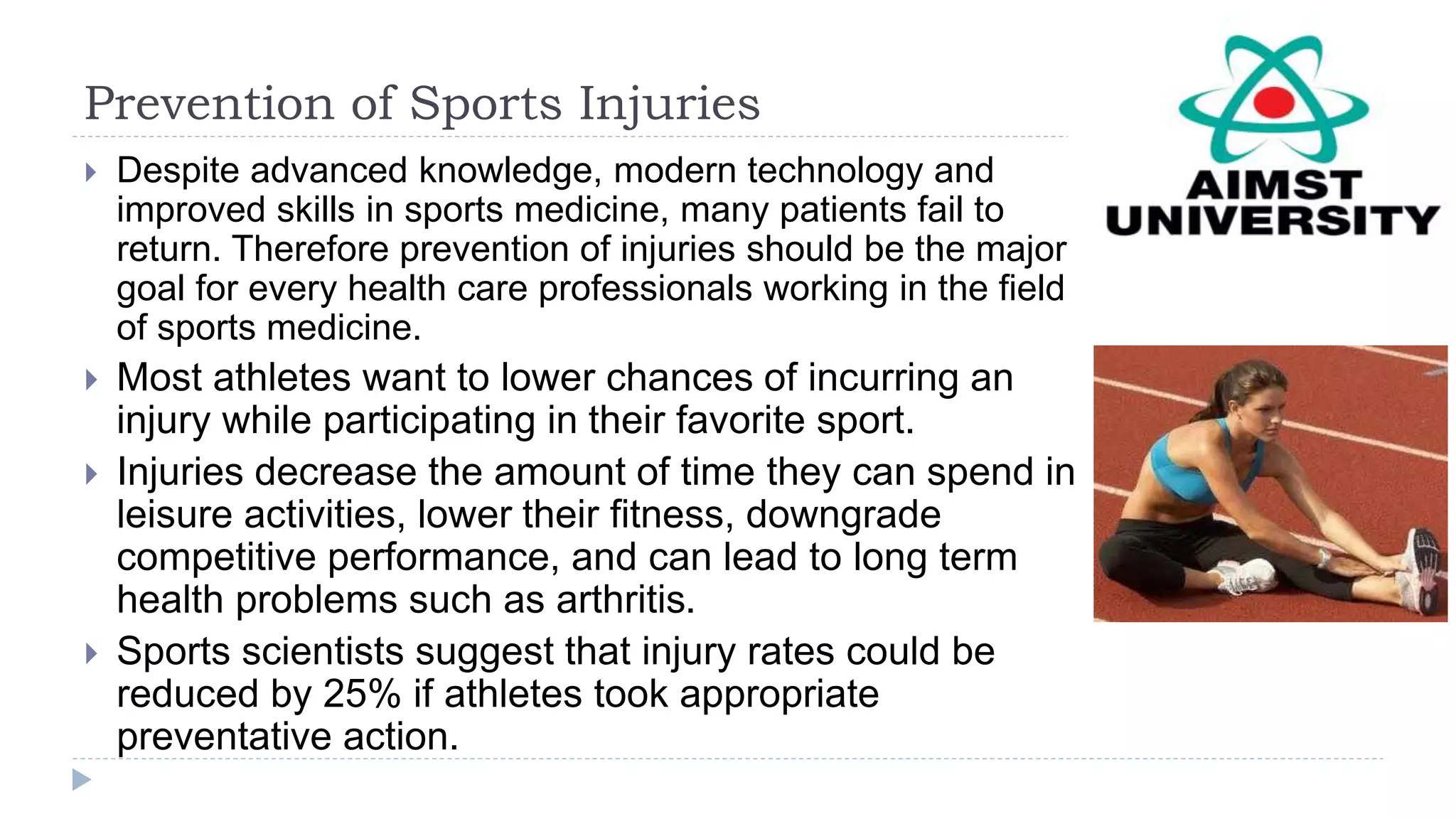 Prevention of Sports Injuries

AIMST UNIVERSITY

Despite advanced knowledge, modern technology and improved skills in sports medicine, many patients fail to return. Therefore prevention of injuries should be the major goal for every health care professionals working in the field of sports medicine.

Most athletes want to lower chances of incurring an injury while participating in their favorite sport.

Injuries decrease the amount of time they can spend in leisure activities, lower their fitness, downgrade competitive performance, and can lead to long term health problems such as arthritis.

Sports scientists suggest that injury rates could be reduced by 25% if athletes took appropriate preventative action.